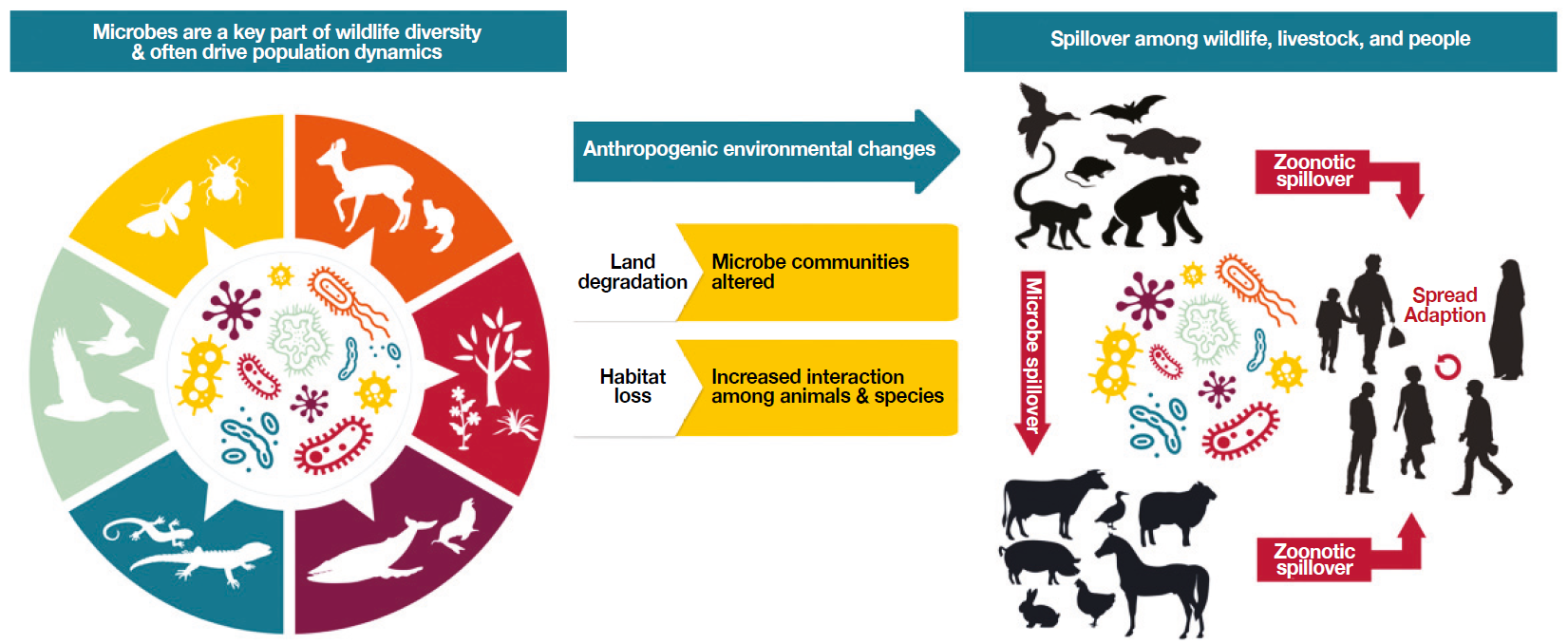 Microbes are a key part of wildlife diversity & often drive population dynamics

Anthropogenic environmental changes

Land degradation

Microbe communities altered

Habitat loss

Increased interaction among animals & species

Spillover among wildlife, livestock, and people

Zoonotic spillover

Microbe spillover

Spread Adaption

Zoonotic spillover